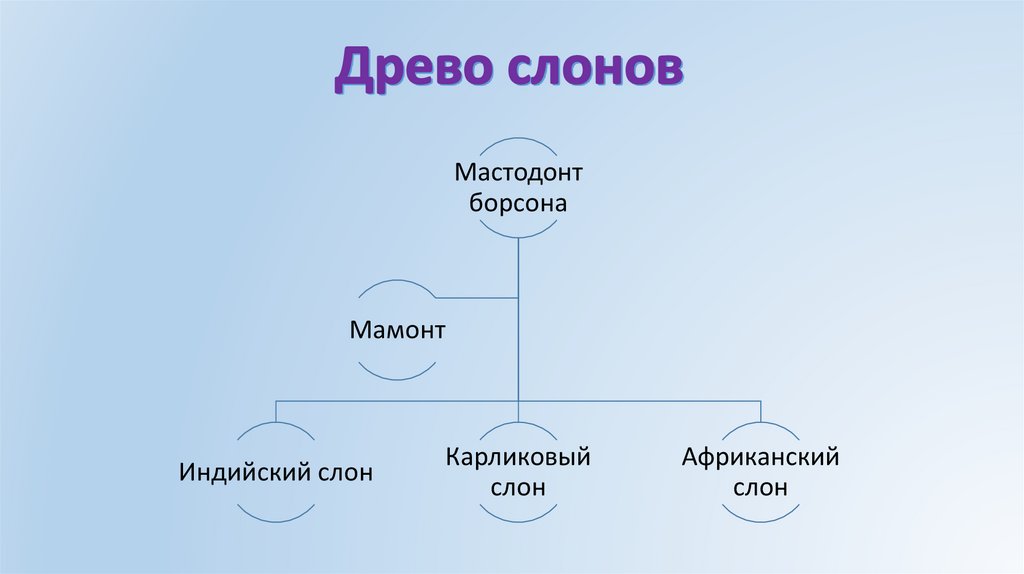 Древо слонов

Мастодонт борсона

Мамонт

Индийский слон

Карликовый слон

Африканский слон